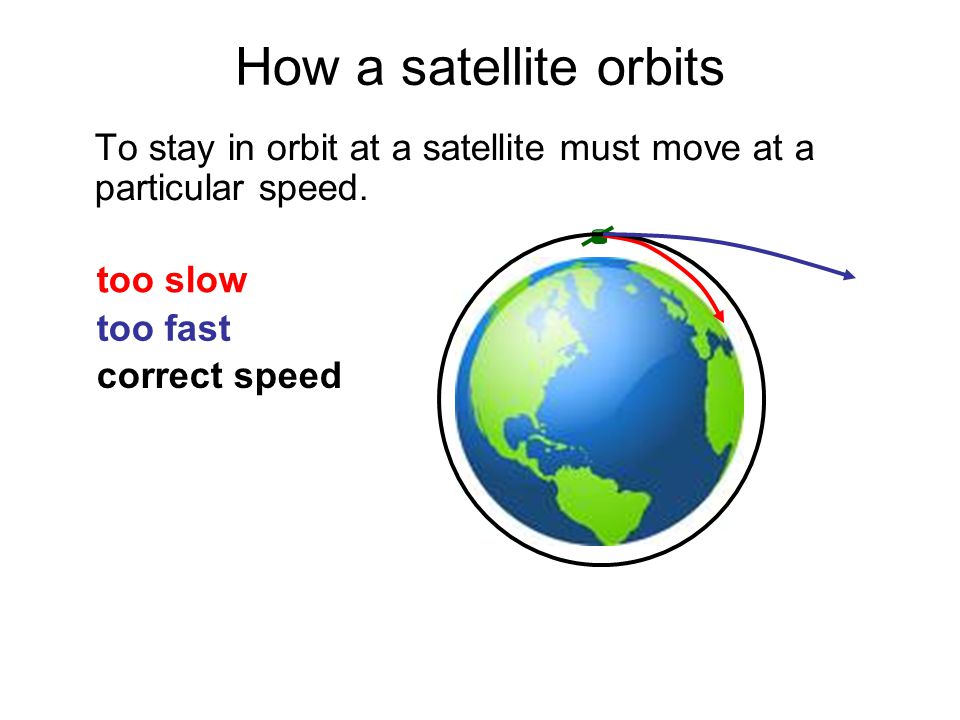 How a satellite orbits

To stay in orbit at a satellite must move at a particular speed.

too slow
too fast
correct speed